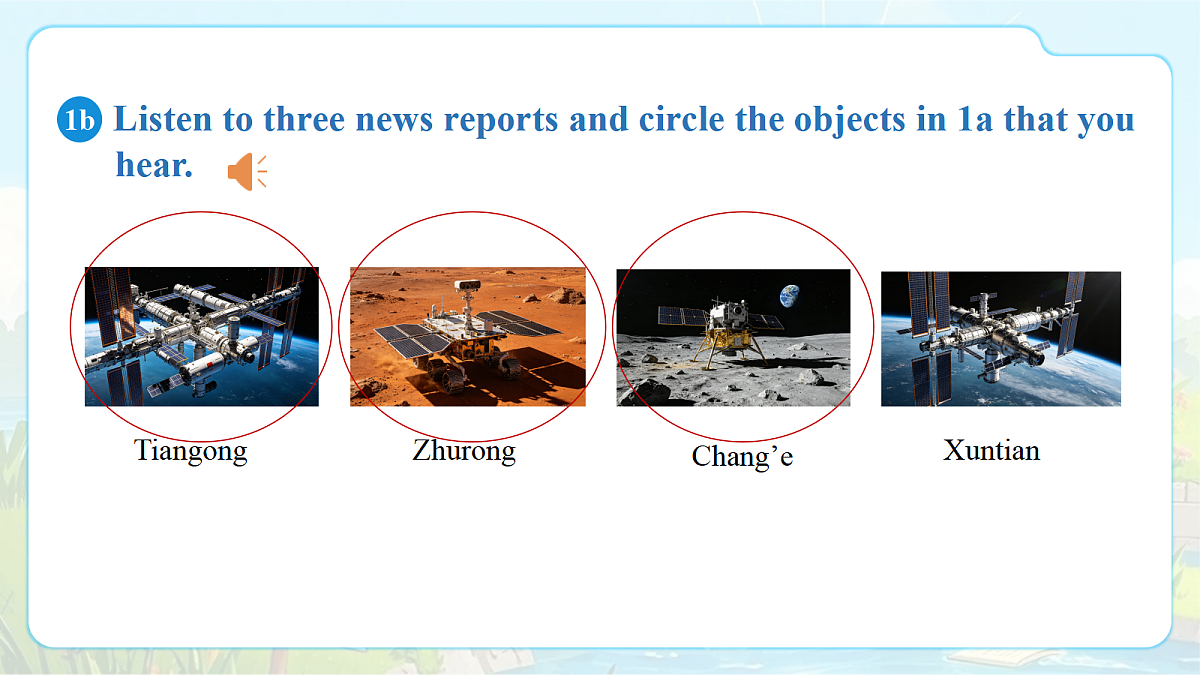 1b Listen to three news reports and circle the objects in 1a that you hear.

Tiangong

Zhurong

Chang’e

Xuntian